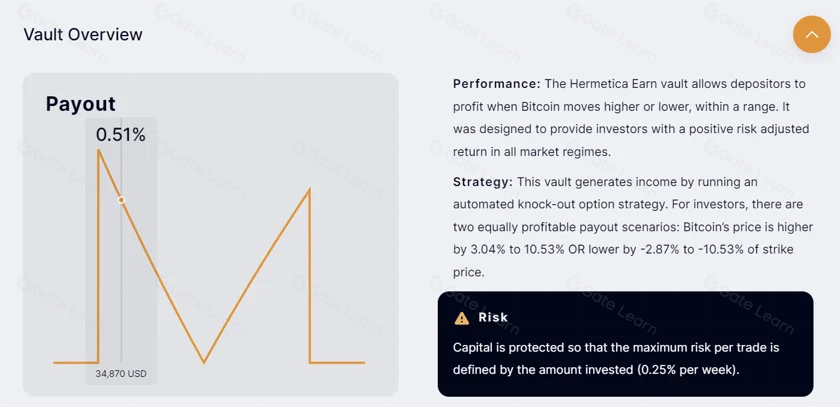 Vault Overview

Payout

0.51%

34,870 USD

**Performance:** The Hermetica Earn vault allows depositors to profit when Bitcoin moves higher or lower, within a range. It was designed to provide investors with a positive risk adjusted return in all market regimes.

**Strategy:** This vault generates income by running an automated knock-out option strategy. For investors, there are two equally profitable payout scenarios: Bitcoin's price is higher by 3.04% to 10.53% OR lower by -2.87% to -10.53% of strike price.

Risk

Capital is protected so that the maximum risk per trade is defined by the amount invested (0.25% per week).

Gate Learn